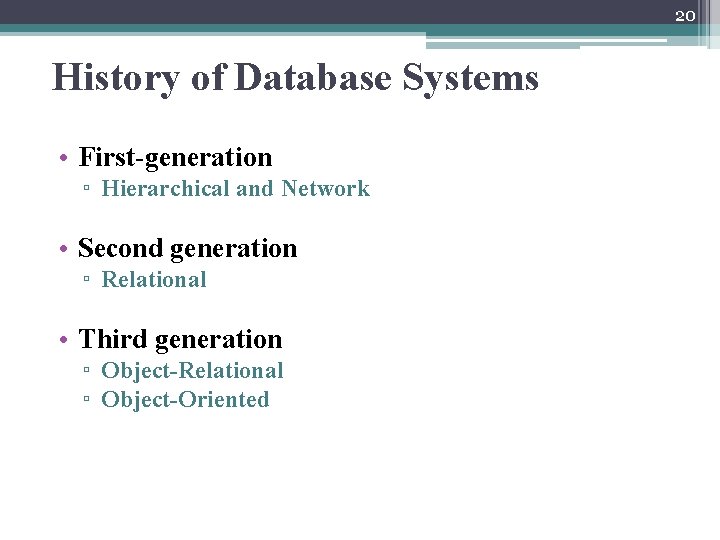 20

History of Database Systems

• First-generation
▫ Hierarchical and Network

• Second generation
▫ Relational

• Third generation
▫ Object-Relational
▫ Object-Oriented